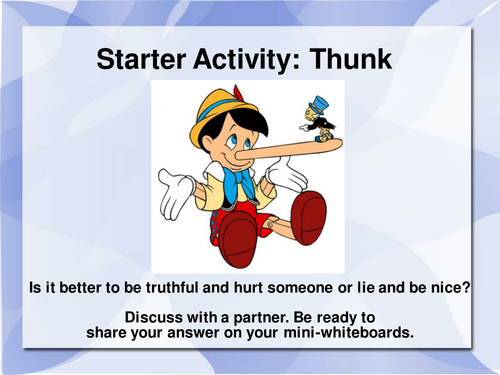 Starter Activity: Thunk

Is it better to be truthful and hurt someone or lie and be nice?

Discuss with a partner. Be ready to share your answer on your mini-whiteboards.